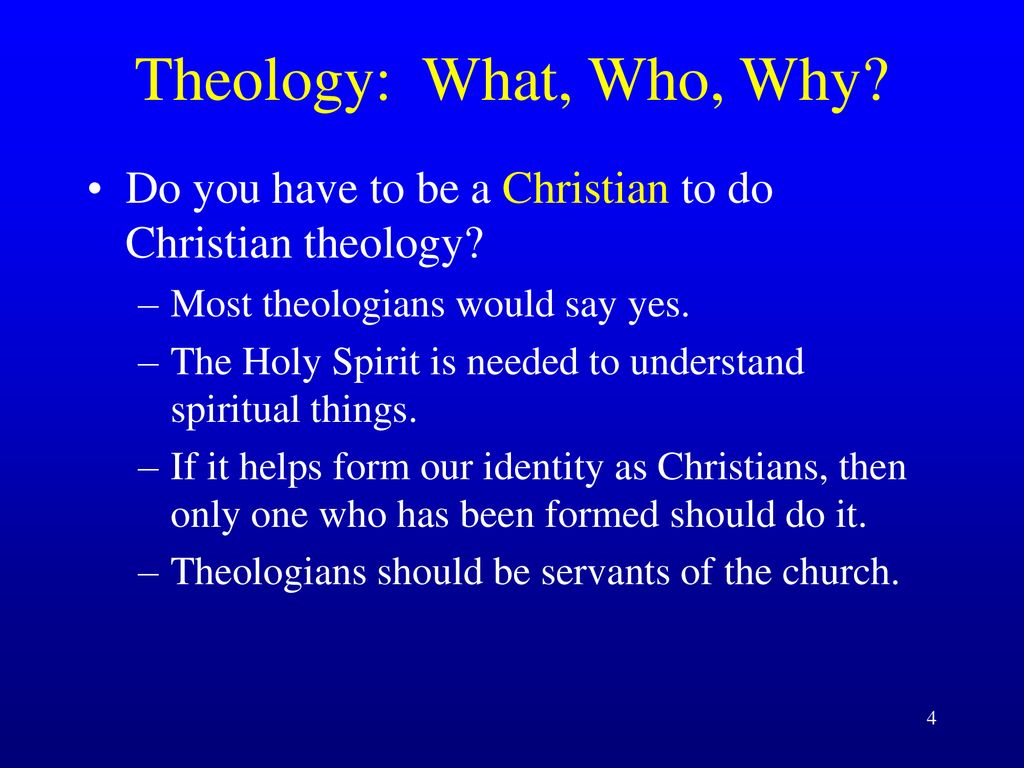 Theology: What, Who, Why?

• Do you have to be a Christian to do Christian theology?
– Most theologians would say yes.
– The Holy Spirit is needed to understand spiritual things.
– If it helps form our identity as Christians, then only one who has been formed should do it.
– Theologians should be servants of the church.

4